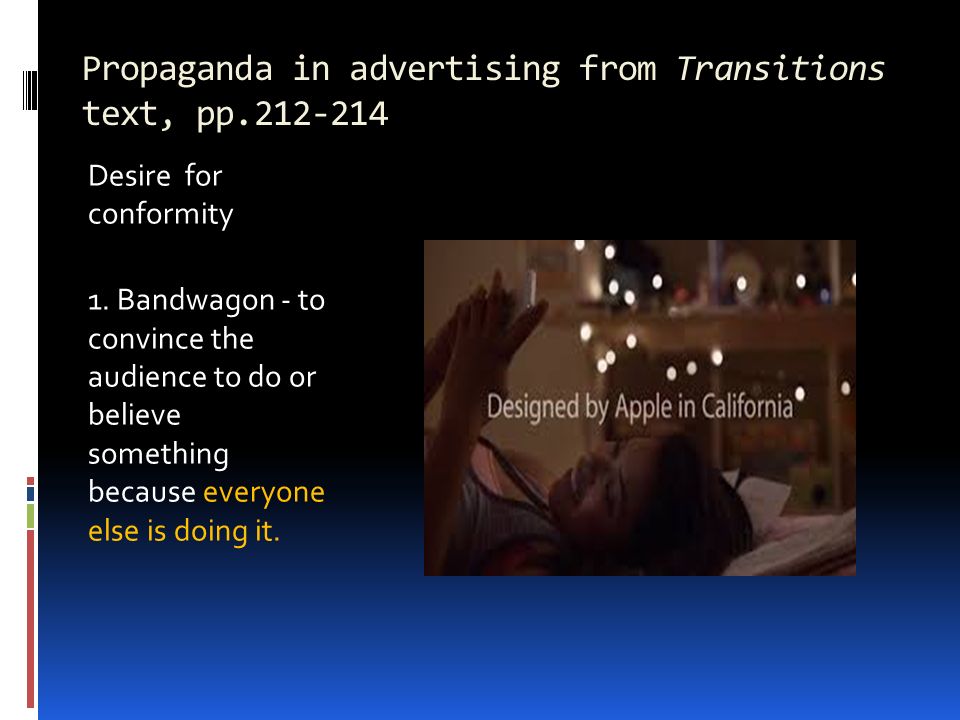 Propaganda in advertising from Transitions text, pp.212-214

Desire for conformity

1. Bandwagon - to convince the audience to do or believe something because everyone else is doing it.

Designed by Apple in California